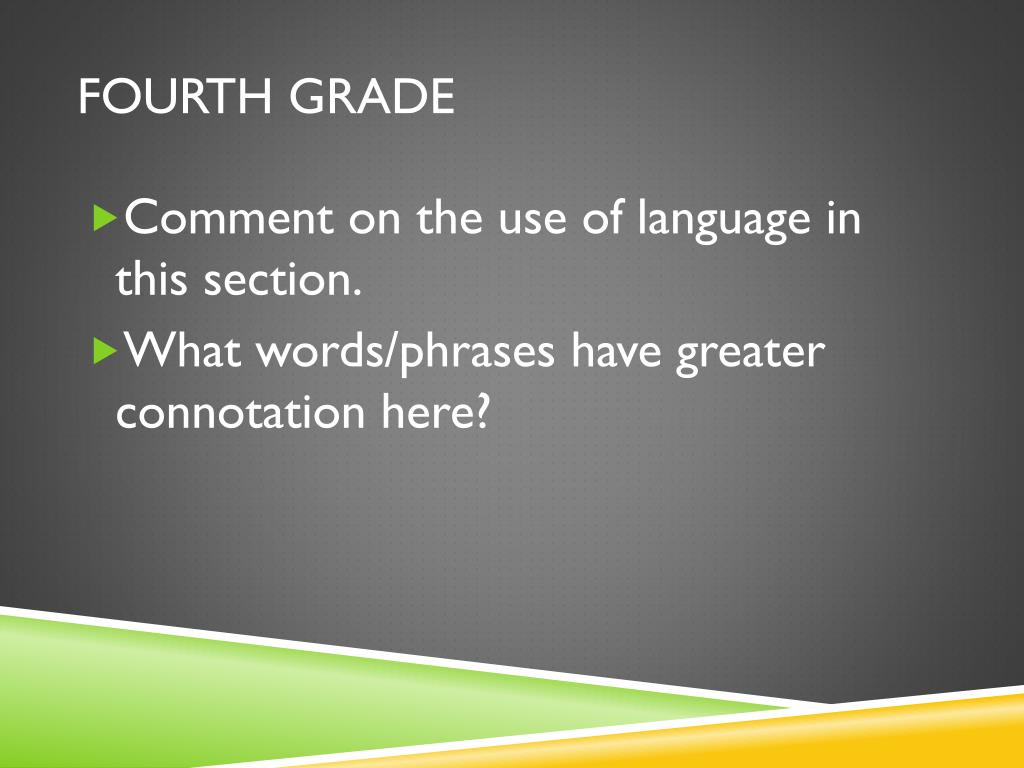 FOURTH GRADE

Comment on the use of language in this section.

What words/phrases have greater connotation here?